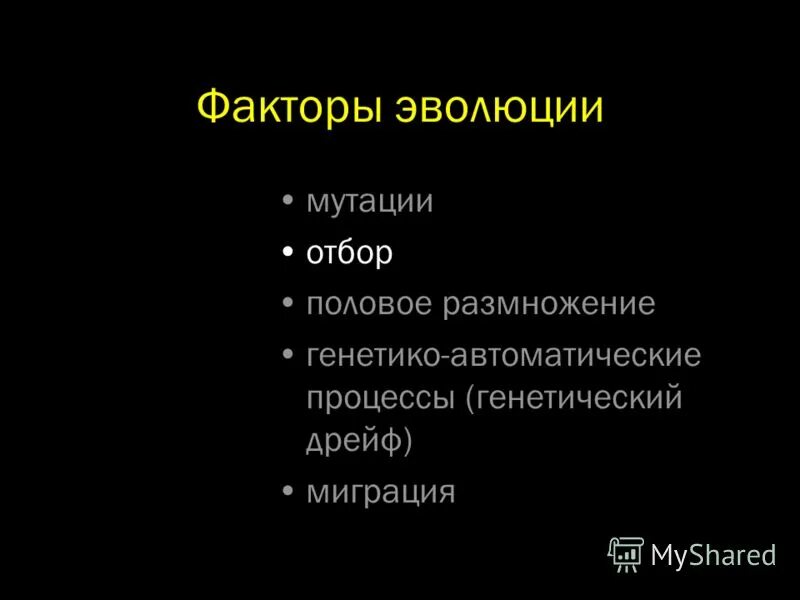 Факторы эволюции

• мутации
• отбор
• половое размножение
• генетико-автоматические процессы (генетический дрейф)
• миграция

MyShared